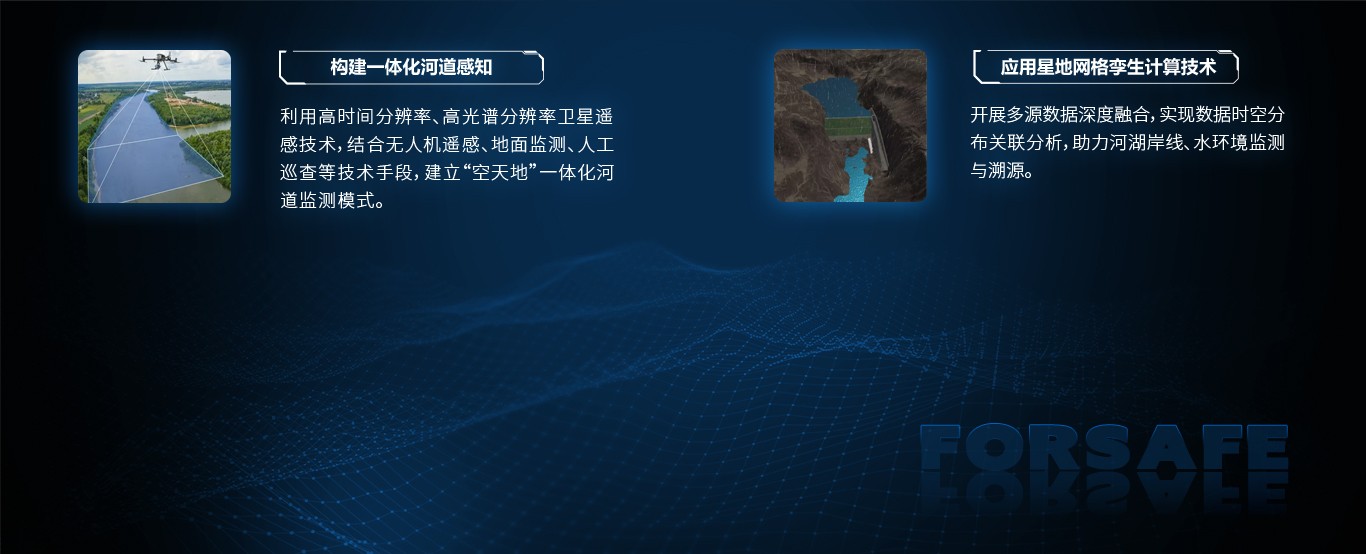 构建一体化河道感知

利用高时间分辨率、高光谱分辨率卫星遥感技术，结合无人机遥感、地面监测、人工巡查等技术手段，建立“空天地”一体化河道监测模式。

应用星地网格孪生计算技术

开展多源数据深度融合，实现数据时空分布关联分析，助力河湖岸线、水环境监测与溯源。

FORSAFE